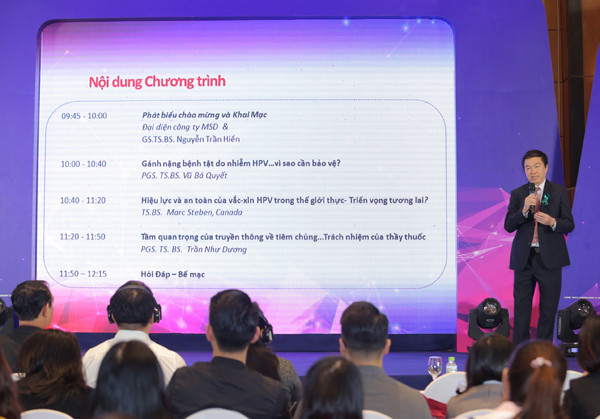 Nội dung Chương trình

09:45 - 10:00 Phát biểu chào mừng và Khai Mạc
Đại diện công ty MSD &
GS.TS.BS. Nguyễn Trần Hiển

10:00 - 10:40 Gánh nặng bệnh tật do nhiễm HPV...vì sao cần bảo vệ?
PGS. TS.BS. Vũ Bá Quyết

10:40 - 11:20 Hiệu lực và an toàn của vắc-xin HPV trong thế giới thực- Triển vọng tương lai?
TS.BS. Marc Steben, Canada

11:20 - 11:50 Tầm quan trọng của truyền thông về tiêm chủng...Trách nhiệm của thầy thuốc
PGS. TS. BS. Trần Như Dương

11:50 – 12:15 Hỏi Đáp – Bế mạc